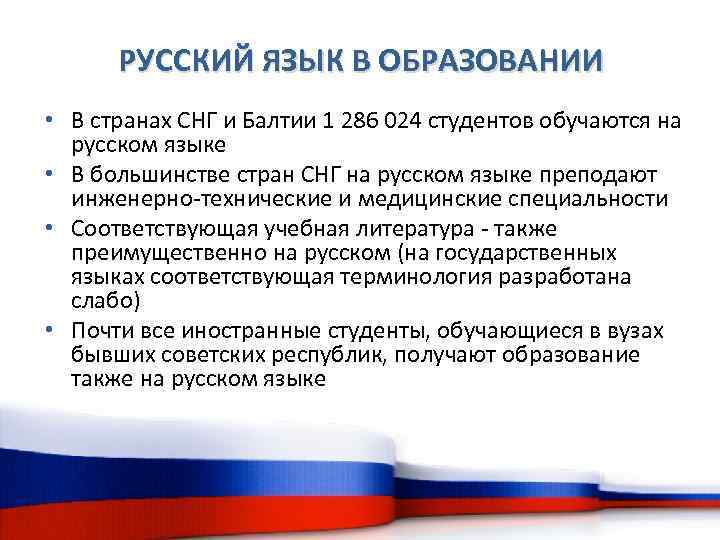 РУССКИЙ ЯЗЫК В ОБРАЗОВАНИИ

• В странах СНГ и Балтии 1 286 024 студентов обучаются на русском языке

• В большинстве стран СНГ на русском языке преподают инженерно-технические и медицинские специальности

• Соответствующая учебная литература - также преимущественно на русском (на государственных языках соответствующая терминология разработана слабо)

• Почти все иностранные студенты, обучающиеся в вузах бывших советских республик, получают образование также на русском языке